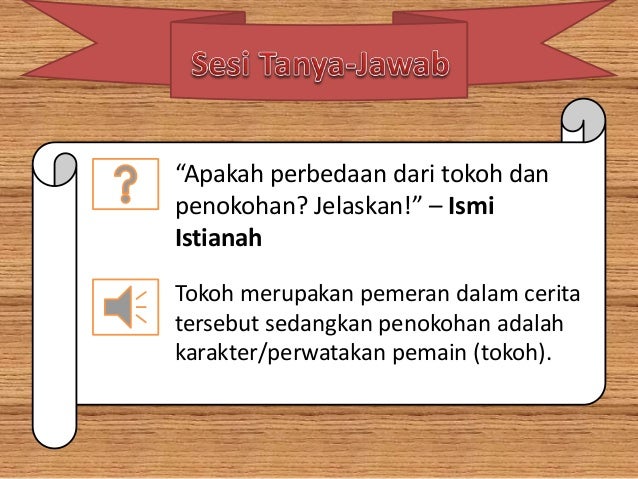 Sesi Tanya-Jawab

?

“Apakah perbedaan dari tokoh dan penokohan? Jelaskan!” – Ismi Istianah

Tokoh merupakan pemeran dalam cerita tersebut sedangkan penokohan adalah karakter/perwatakan pemain (tokoh).